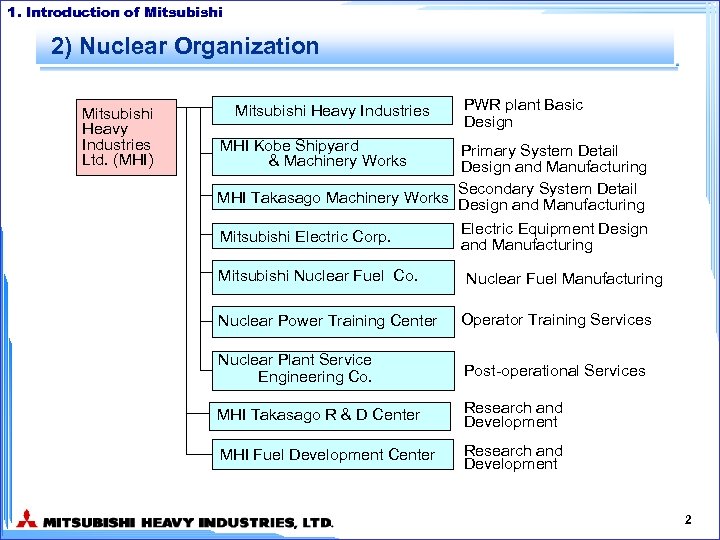 1. Introduction of Mitsubishi

2) Nuclear Organization

Mitsubishi Heavy Industries Ltd. (MHI)

Mitsubishi Heavy Industries
PWR plant Basic Design

MHI Kobe Shipyard & Machinery Works
Primary System Detail Design and Manufacturing

MHI Takasago Machinery Works
Secondary System Detail Design and Manufacturing

Mitsubishi Electric Corp.
Electric Equipment Design and Manufacturing

Mitsubishi Nuclear Fuel Co.
Nuclear Fuel Manufacturing

Nuclear Power Training Center
Operator Training Services

Nuclear Plant Service Engineering Co.
Post-operational Services

MHI Takasago R & D Center
Research and Development

MHI Fuel Development Center
Research and Development

MITSUBISHI HEAVY INDUSTRIES, LTD.

2